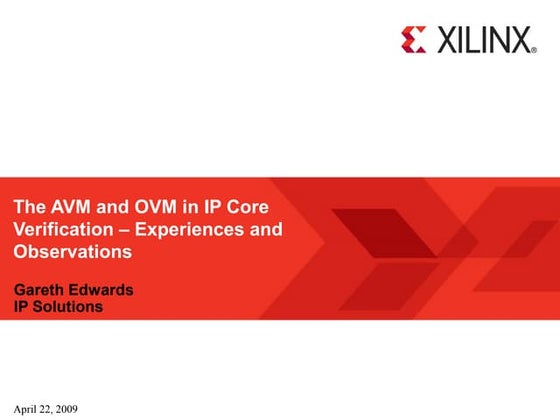 XILINX®

The AVM and OVM in IP Core Verification – Experiences and Observations

Gareth Edwards
IP Solutions

April 22, 2009